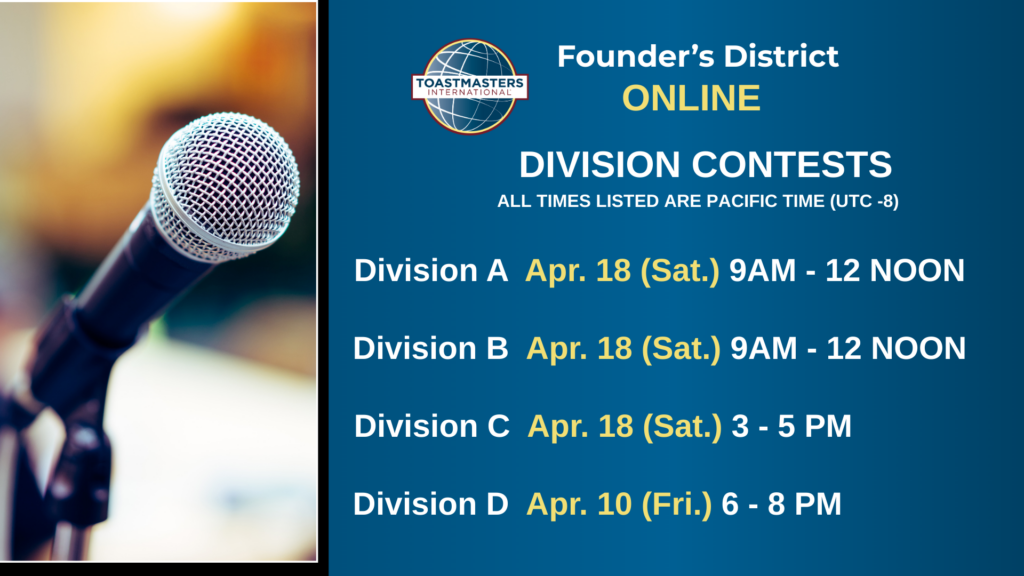 TOASTMASTERS INTERNATIONAL

Founder's District
ONLINE

DIVISION CONTESTS
ALL TIMES LISTED ARE PACIFIC TIME (UTC -8)

Division A Apr. 18 (Sat.) 9AM - 12 NOON

Division B Apr. 18 (Sat.) 9AM - 12 NOON

Division C Apr. 18 (Sat.) 3 - 5 PM

Division D Apr. 10 (Fri.) 6 - 8 PM